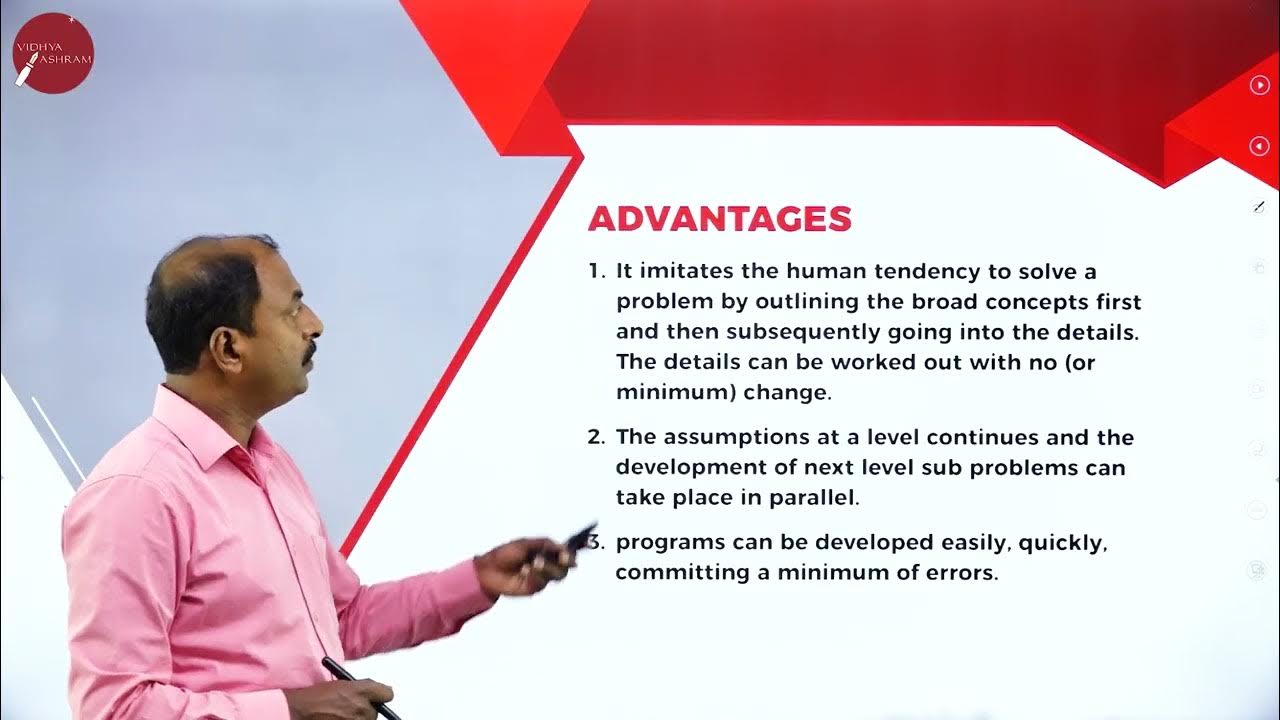 VIDHYA ASHRAM

ADVANTAGES

1. It imitates the human tendency to solve a problem by outlining the broad concepts first and then subsequently going into the details. The details can be worked out with no (or minimum) change.

2. The assumptions at a level continues and the development of next level sub problems can take place in parallel.

3. programs can be developed easily, quickly, committing a minimum of errors.